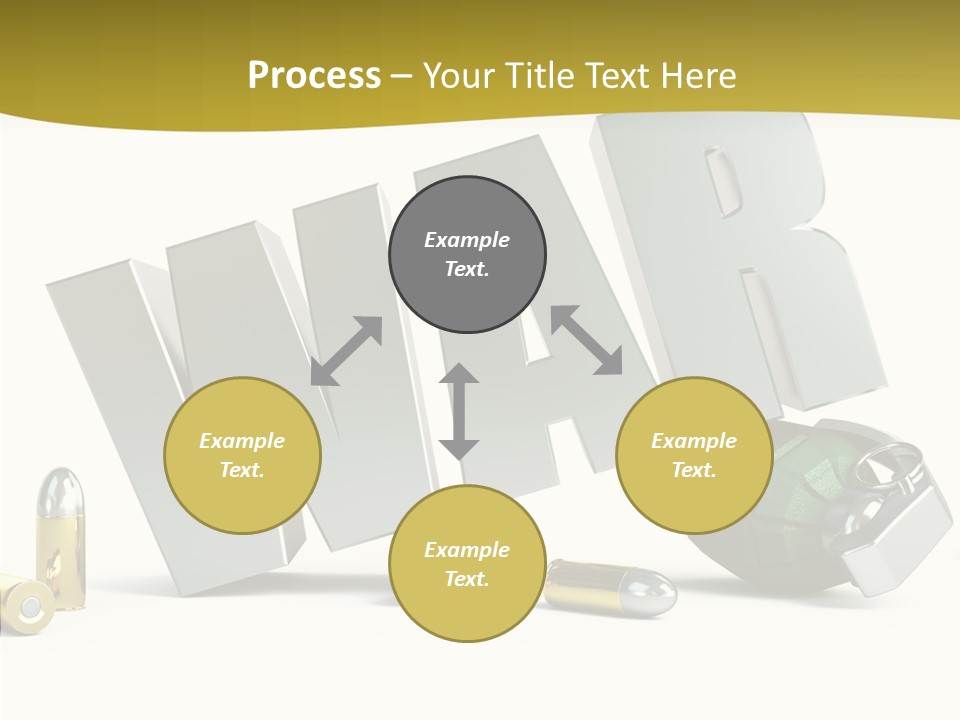 Process – Your Title Text Here

WAR

Example Text.

Example Text.

Example Text.

Example Text.